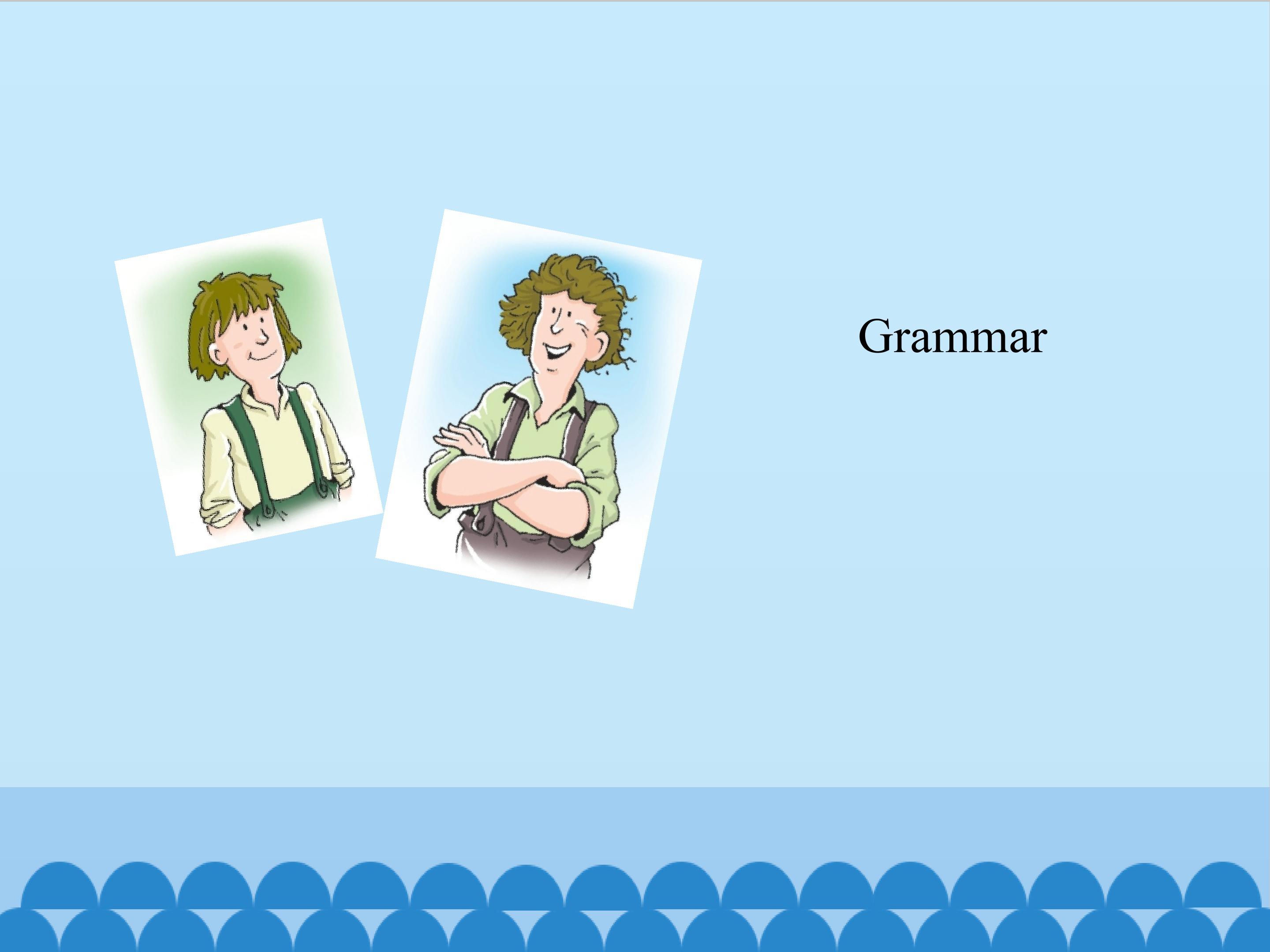 Grammar